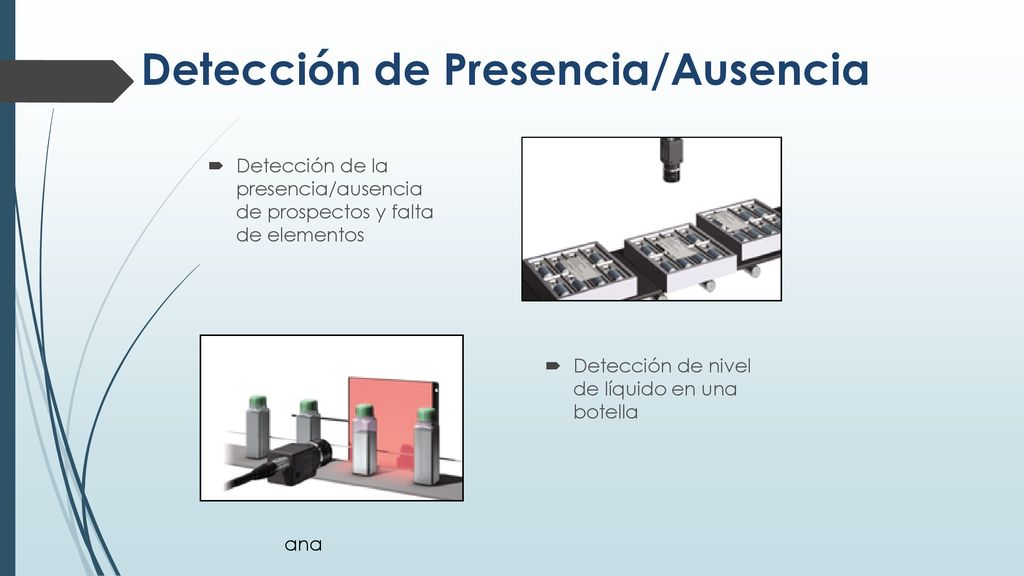 Detección de Presencia/Ausencia

Detección de la presencia/ausencia de prospectos y falta de elementos

Detección de nivel de líquido en una botella

ana